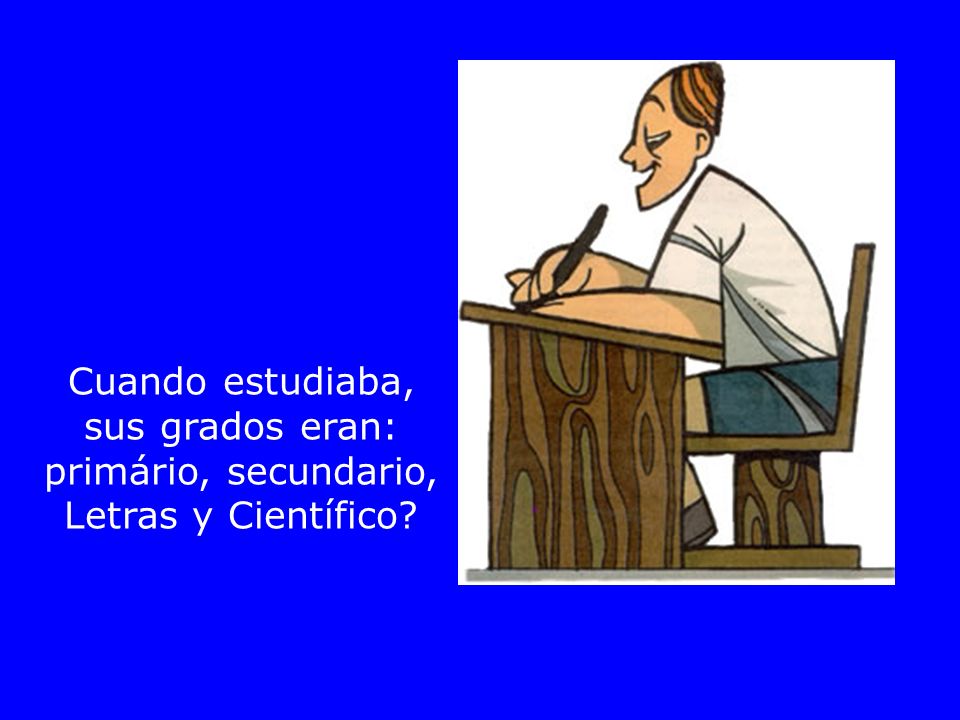 Cuando estudiaba, sus grados eran: primário, secundario, Letras y Científico?